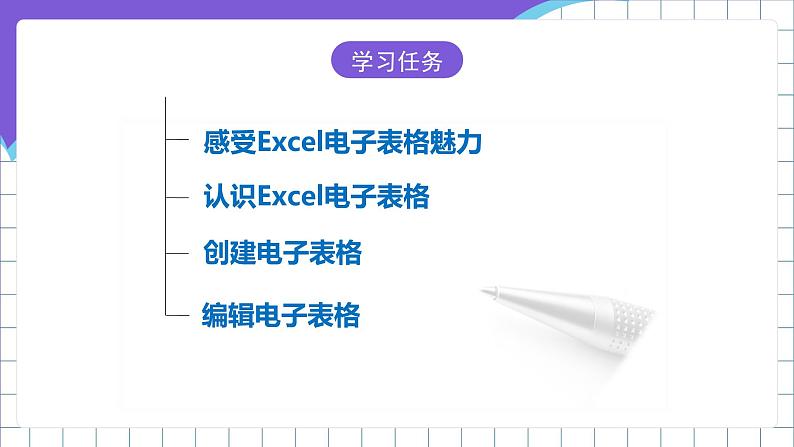 学习任务

感受Excel电子表格魅力

认识Excel电子表格

创建电子表格

编辑电子表格